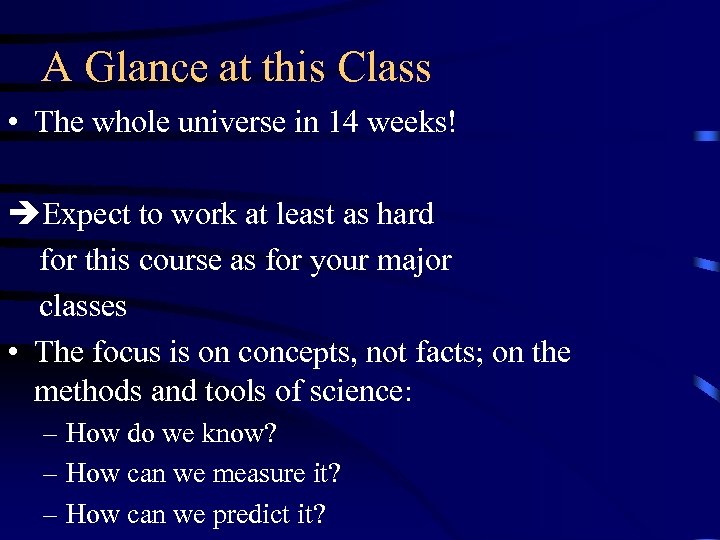 A Glance at this Class

• The whole universe in 14 weeks!

➔Expect to work at least as hard for this course as for your major classes

• The focus is on concepts, not facts; on the methods and tools of science:
– How do we know?
– How can we measure it?
– How can we predict it?